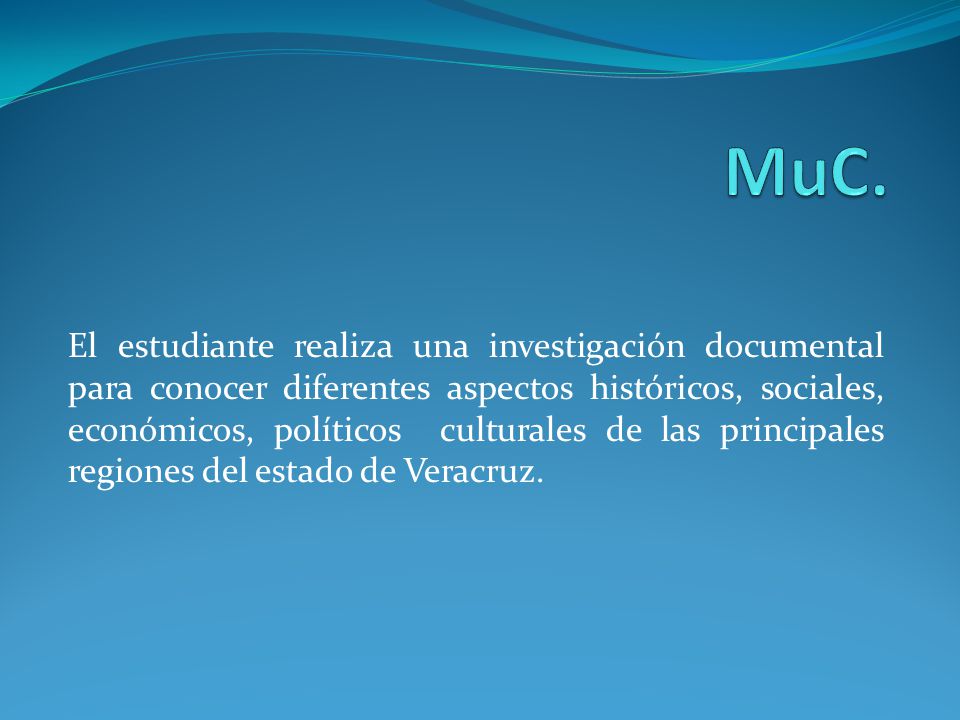 MuC.

El estudiante realiza una investigación documental para conocer diferentes aspectos históricos, sociales, económicos, políticos culturales de las principales regiones del estado de Veracruz.